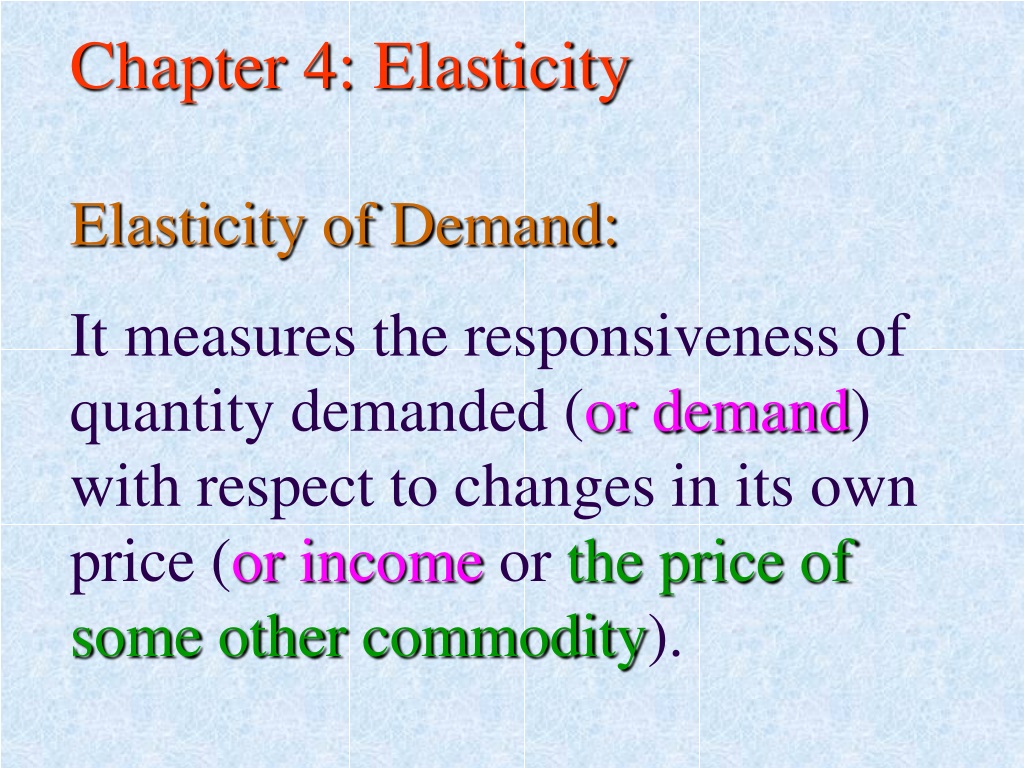 Chapter 4: Elasticity

Elasticity of Demand:

It measures the responsiveness of quantity demanded (or demand) with respect to changes in its own price (or income or the price of some other commodity).